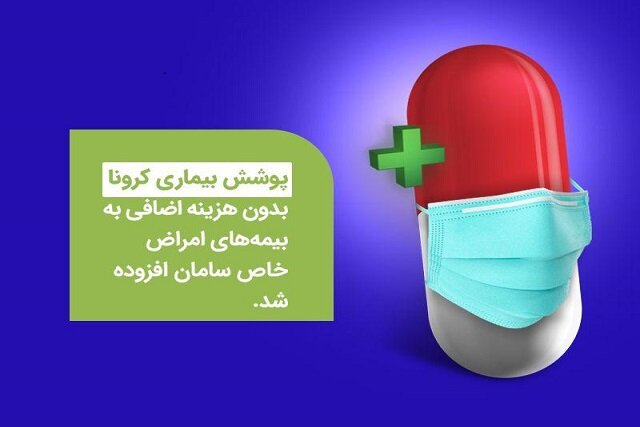 پوشش بیماری کرونا بدون هزینه اضافی به بیمه‌های امراض خاص سامان افزوده شد.